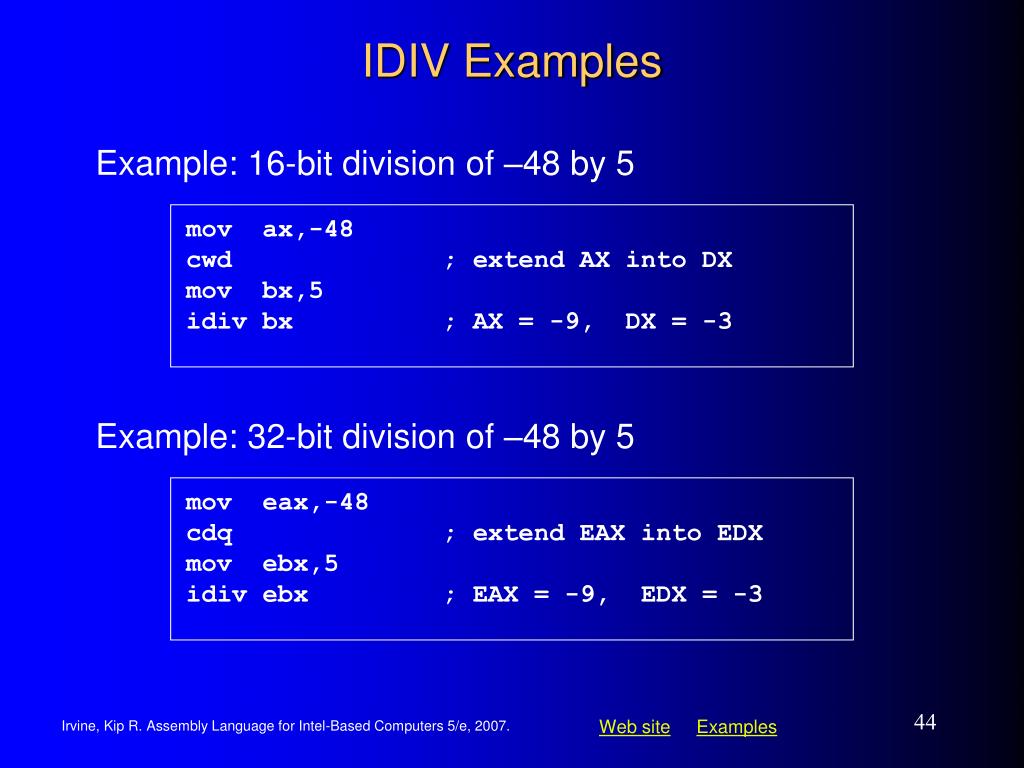 IDIV Examples

Example: 16-bit division of –48 by 5

mov ax,-48
cwd ; extend AX into DX
mov bx,5
idiv bx ; AX = -9, DX = -3

Example: 32-bit division of –48 by 5

mov eax,-48
cdq ; extend EAX into EDX
mov ebx,5
idiv ebx ; EAX = -9, EDX = -3

Irvine, Kip R. Assembly Language for Intel-Based Computers 5/e, 2007.

Web site Examples

44